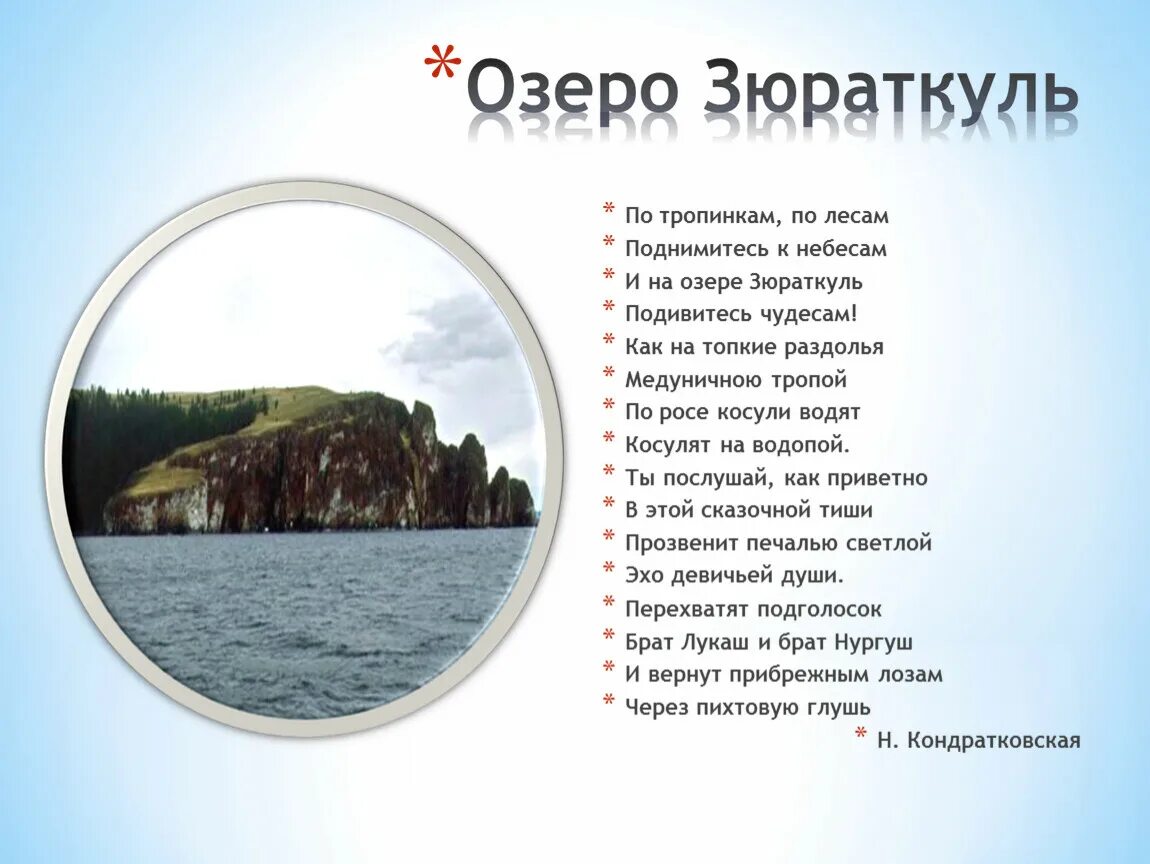 *Озеро Зюраткуль

* По тропинкам, по лесам
* Поднимитесь к небесам
* И на озере Зюраткуль
* Подивитесь чудесам!
* Как на топкие раздолья
* Медуничною тропой
* По росе косули водят
* Косулят на водопой.
* Ты послушай, как приветно
* В этой сказочной тиши
* Прозвенит печалью светлой
* Эхо девичьей души.
* Перехватят подголосок
* Брат Лукаш и брат Нургуш
* И вернут прибрежным лозам
* Через пихтовую глушь
* Н. Кондратковская